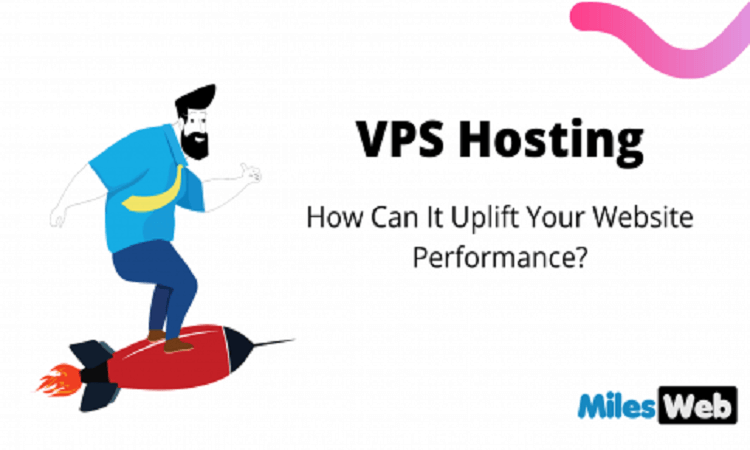 VPS Hosting

How Can It Uplift Your Website Performance?

MilesWeb